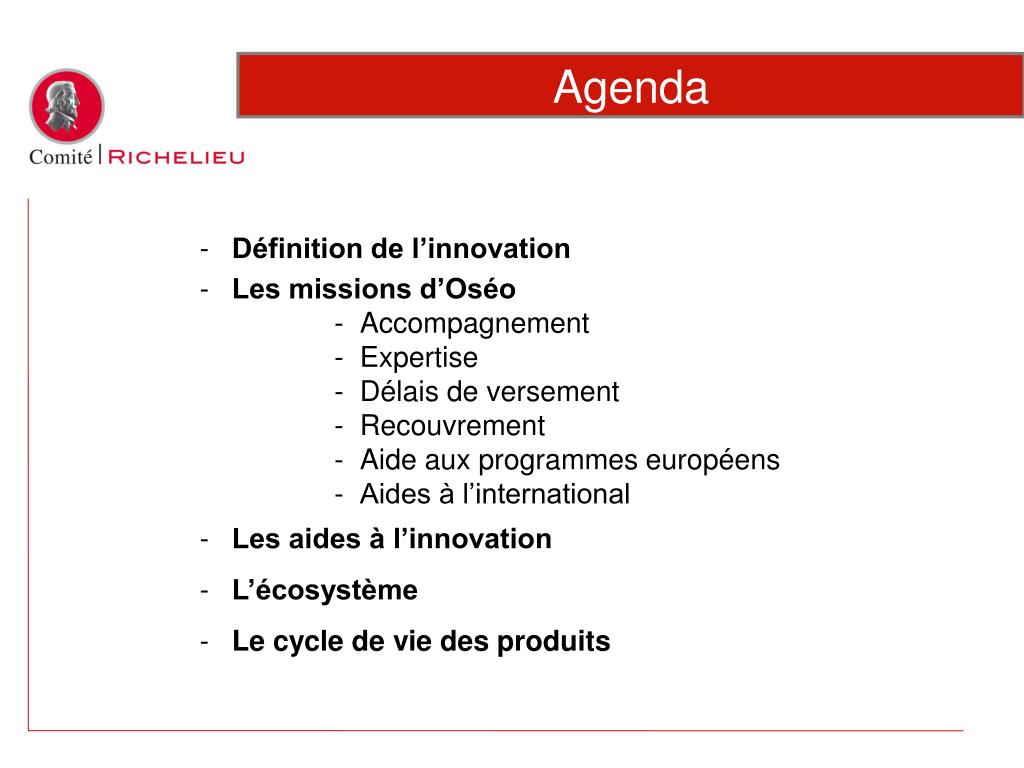 Comité RICHELIEU

Agenda

- Définition de l’innovation
- Les missions d’Oséo
  - Accompagnement
  - Expertise
  - Délais de versement
  - Recouvrement
  - Aide aux programmes européens
  - Aides à l’international
- Les aides à l’innovation
- L’écosystème
- Le cycle de vie des produits